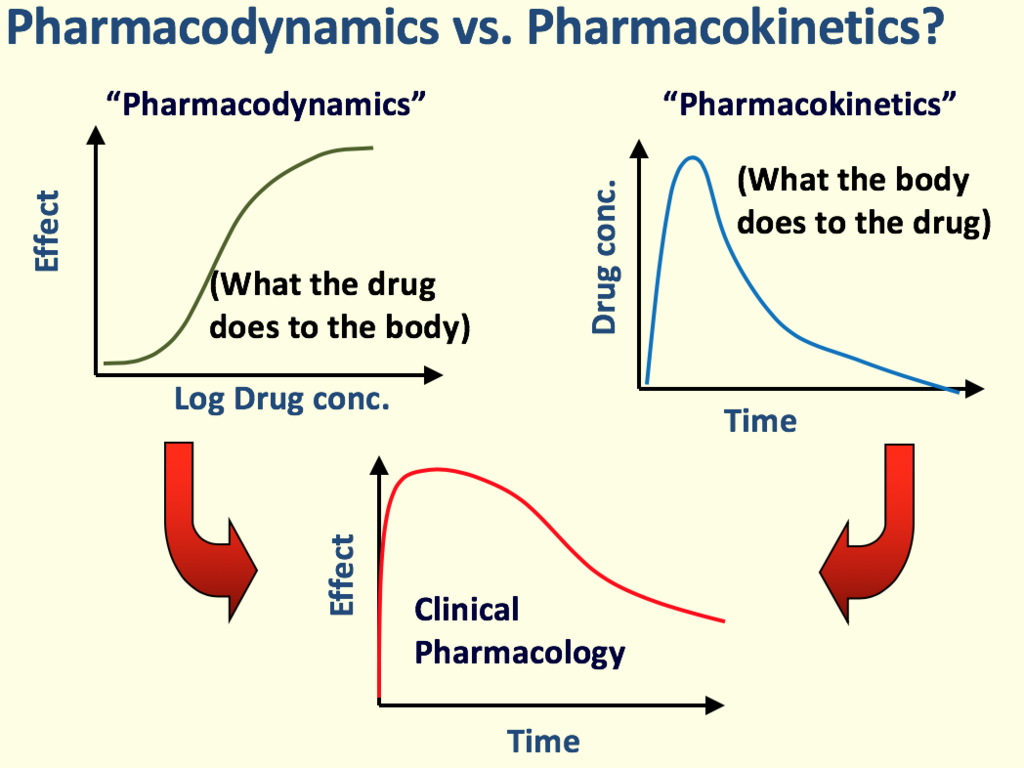 Pharmacodynamics vs. Pharmacokinetics?

“Pharmacodynamics”

Effect

(What the drug does to the body)

Log Drug conc.

“Pharmacokinetics”

Drug conc.

(What the body does to the drug)

Time

Effect

Clinical Pharmacology

Time